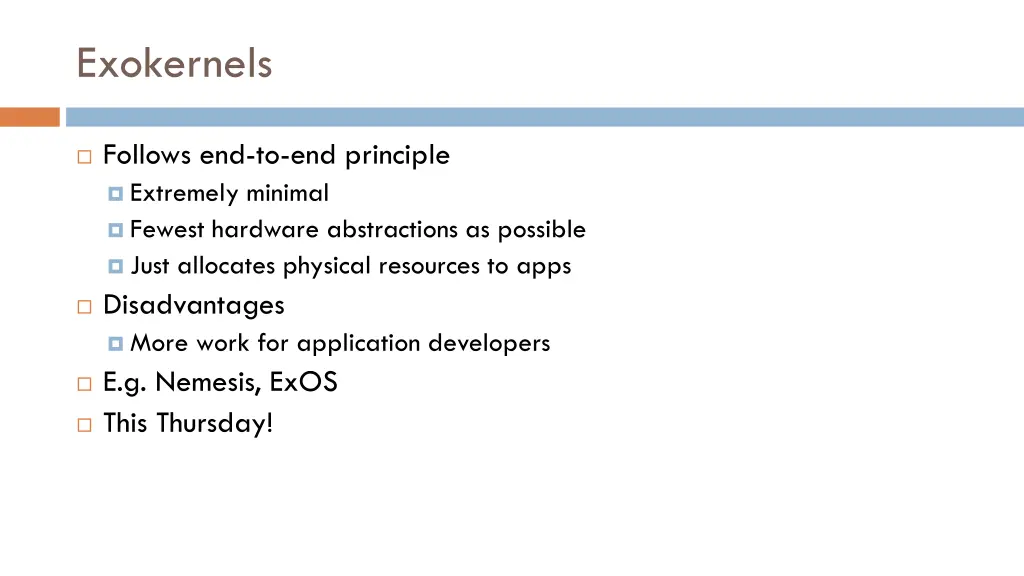 Exokernels

Follows end-to-end principle

Extremely minimal

Fewest hardware abstractions as possible

Just allocates physical resources to apps

Disadvantages

More work for application developers

E.g. Nemesis, ExOS

This Thursday!